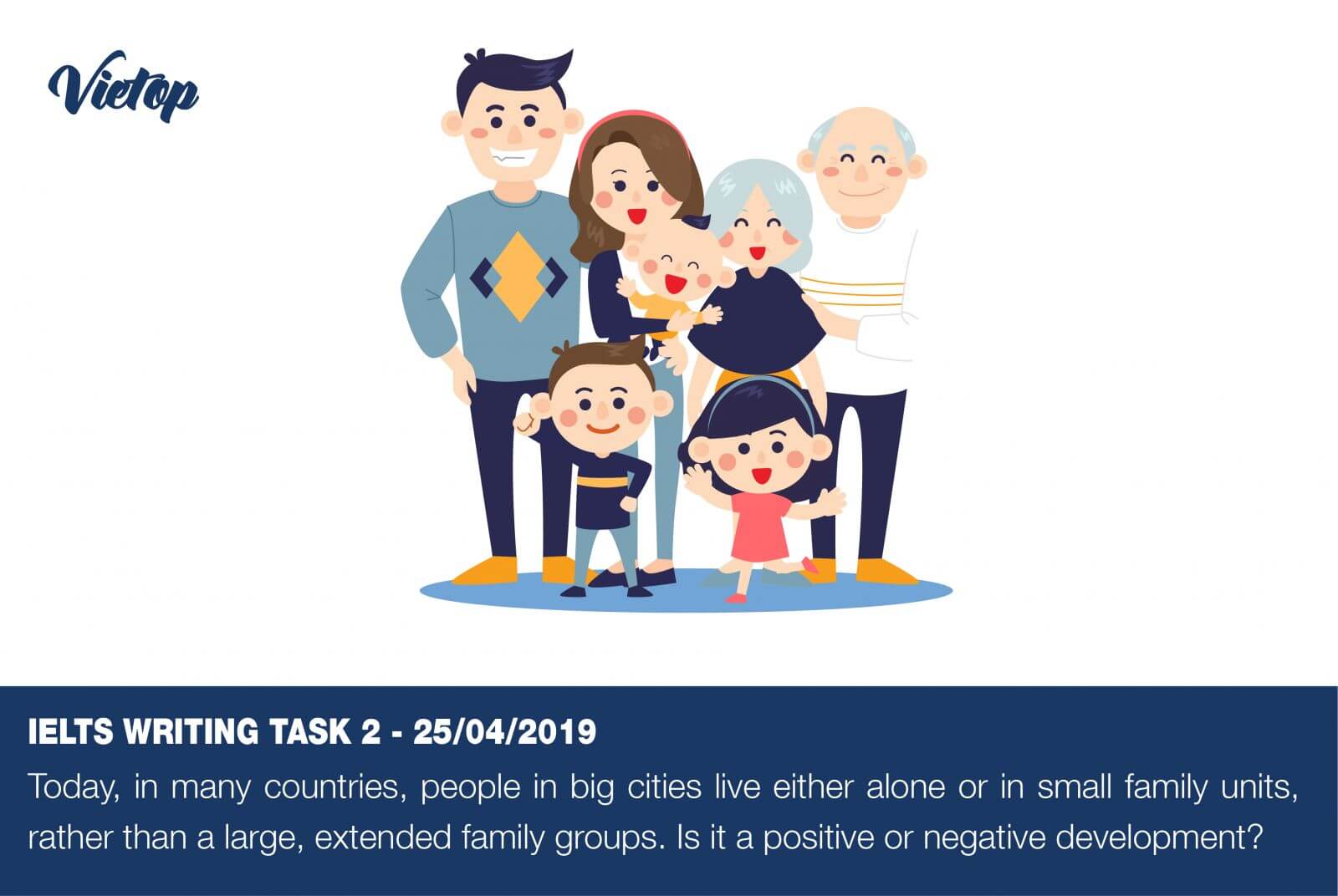 Vietop

IELTS WRITING TASK 2 - 25/04/2019

Today, in many countries, people in big cities live either alone or in small family units, rather than a large, extended family groups. Is it a positive or negative development?